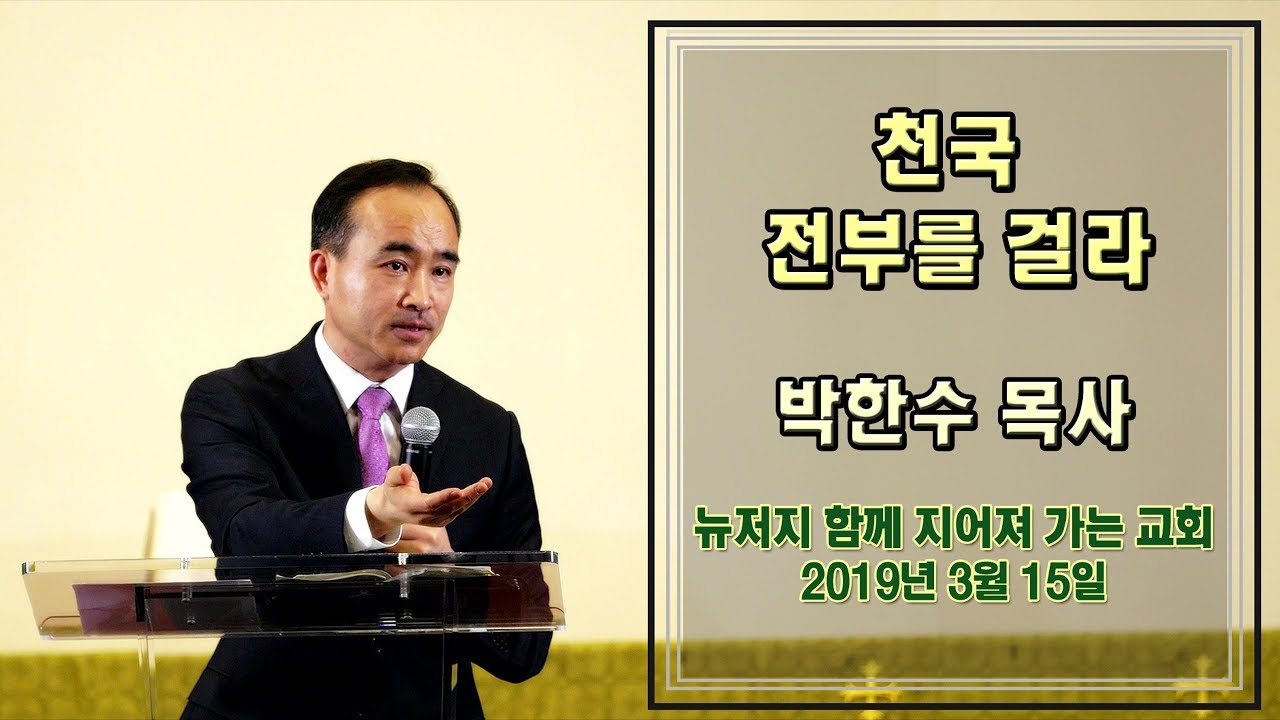 천국
전부를 걸라

박한수 목사

뉴저지 함께 지어져 가는 교회
2019년 3월 15일